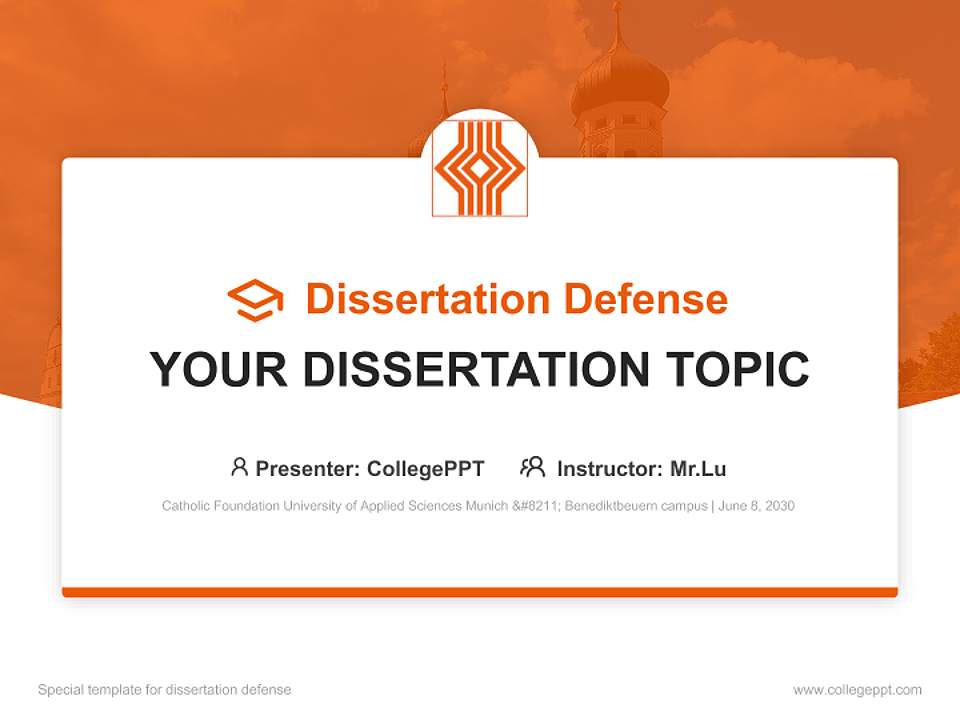 Dissertation Defense

YOUR DISSERTATION TOPIC

Presenter: CollegePPT Instructor: Mr.Lu

Catholic Foundation University of Applied Sciences Munich &#8211; Benediktbeuern campus | June 8, 2030

Special template for dissertation defense

www.collegeppt.com